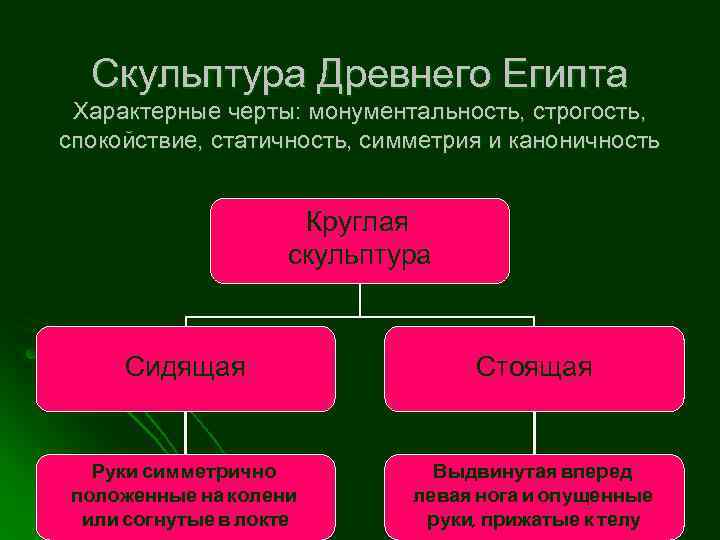 Скульптура Древнего Египта
Характерные черты: монументальность, строгость, спокойствие, статичность, симметрия и каноничность

Круглая скульптура

Сидящая

Стоящая

Руки симметрично положенные на колени или согнутые в локте

Выдвинутая вперед левая нога и опущенные руки, прижатые к телу